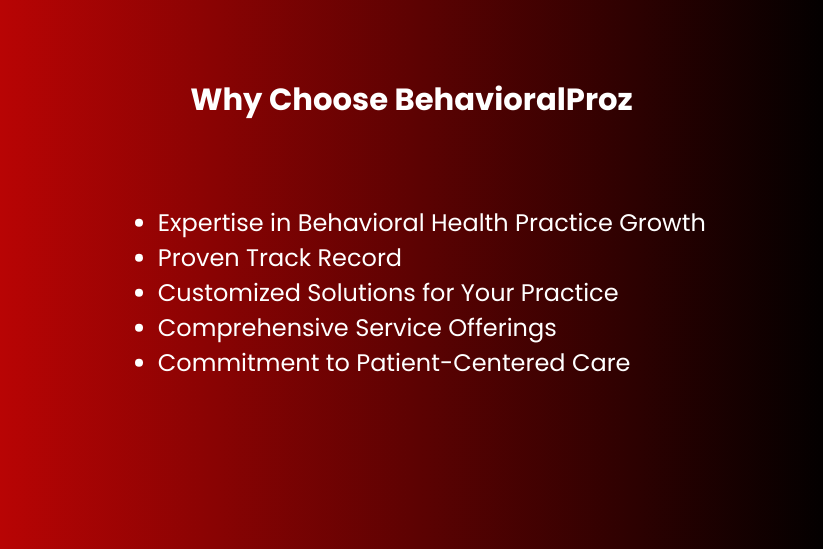 Why Choose BehavioralProz

- Expertise in Behavioral Health Practice Growth
- Proven Track Record
- Customized Solutions for Your Practice
- Comprehensive Service Offerings
- Commitment to Patient-Centered Care